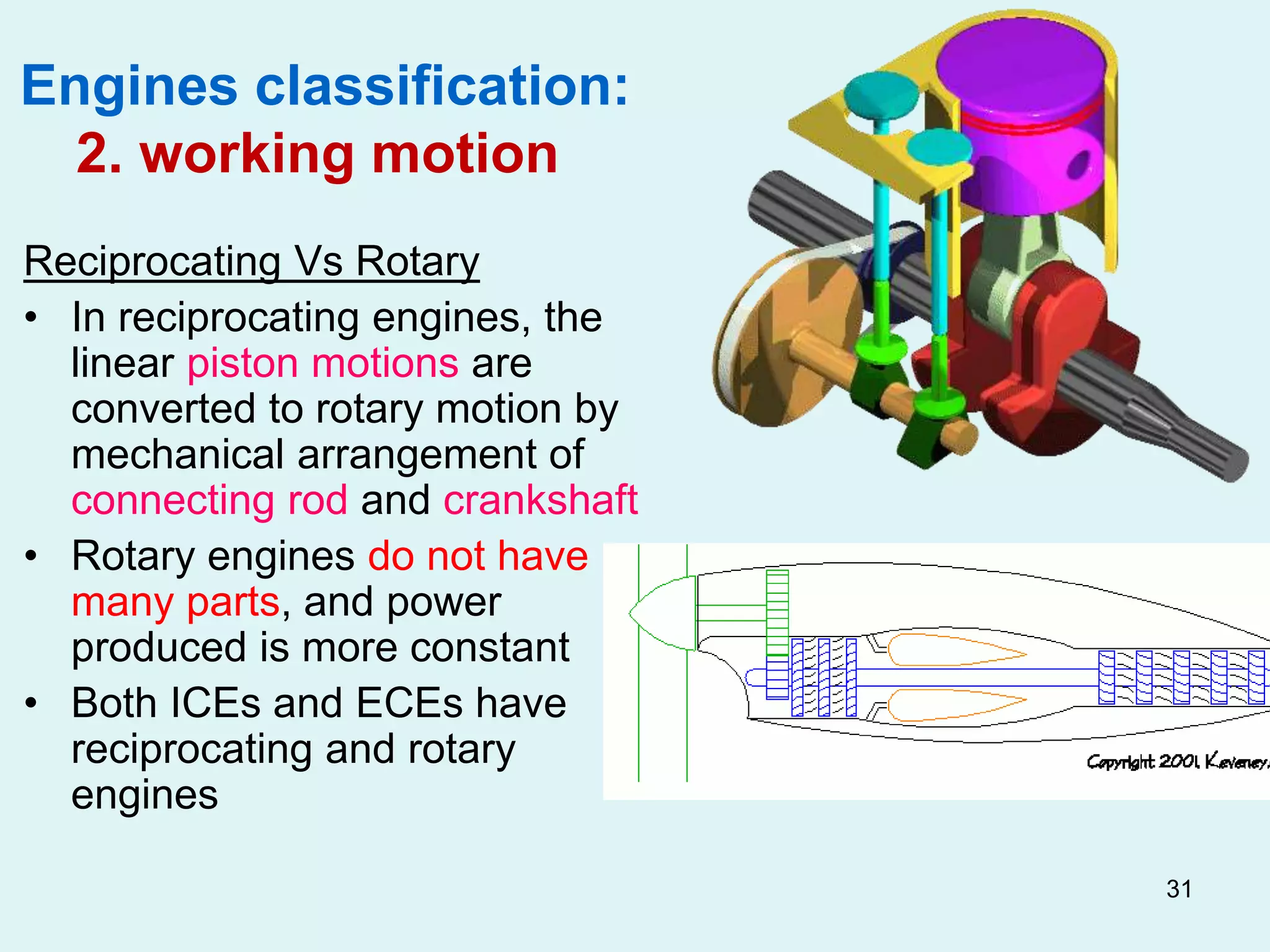 Engines classification:
2. working motion

Reciprocating Vs Rotary

• In reciprocating engines, the linear piston motions are converted to rotary motion by mechanical arrangement of connecting rod and crankshaft
• Rotary engines do not have many parts, and power produced is more constant
• Both ICEs and ECEs have reciprocating and rotary engines

Copyright 2001 Keveney.

31